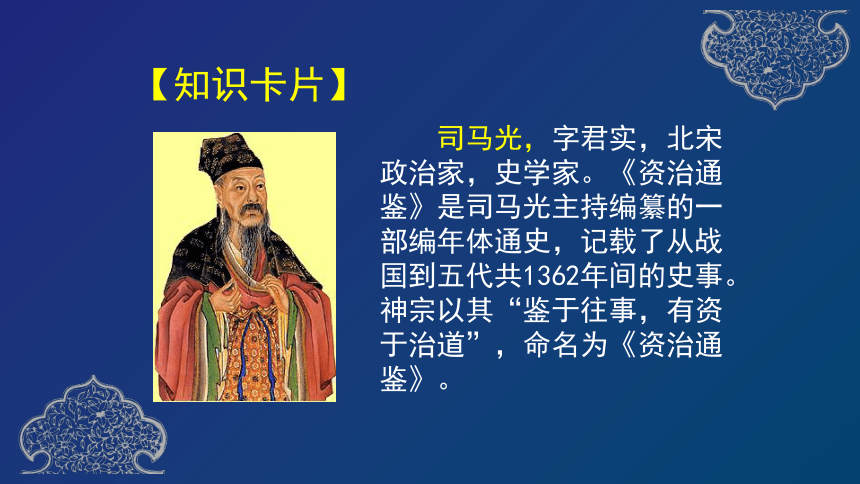 【知识卡片】

司马光，字君实，北宋政治家，史学家。《资治通鉴》是司马光主持编纂的一部编年体通史，记载了从战国到五代共1362年间的史事。神宗以其“鉴于往事，有资于治道”，命名为《资治通鉴》。